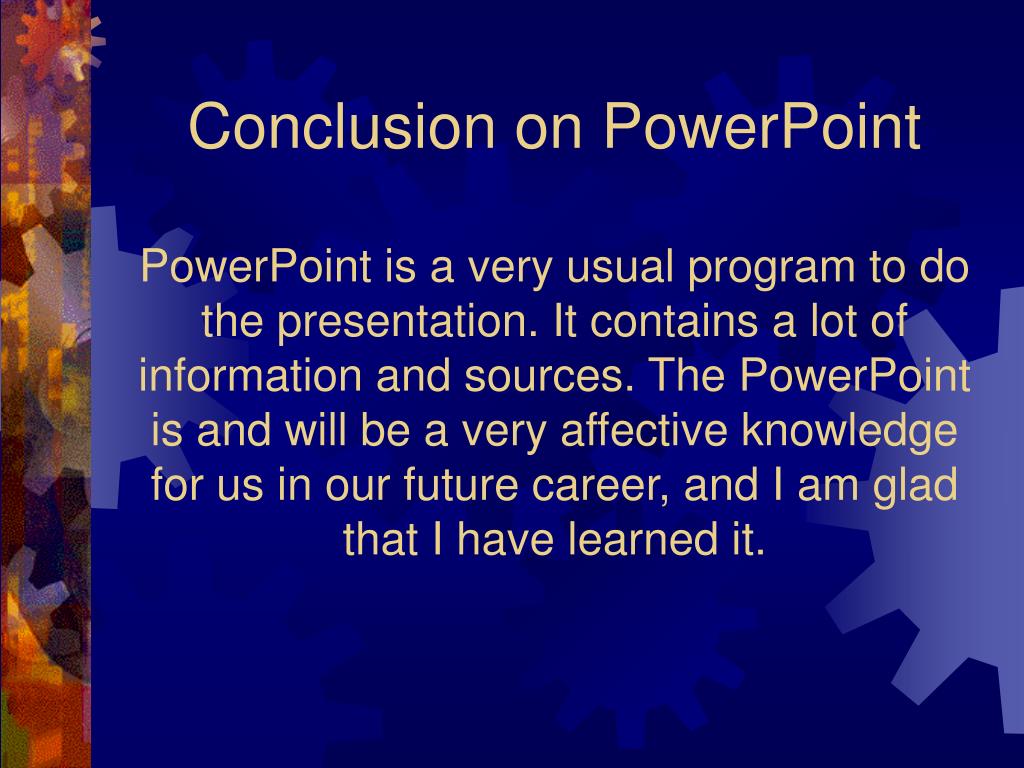 Conclusion on PowerPoint

PowerPoint is a very usual program to do the presentation. It contains a lot of information and sources. The PowerPoint is and will be a very affective knowledge for us in our future career, and I am glad that I have learned it.